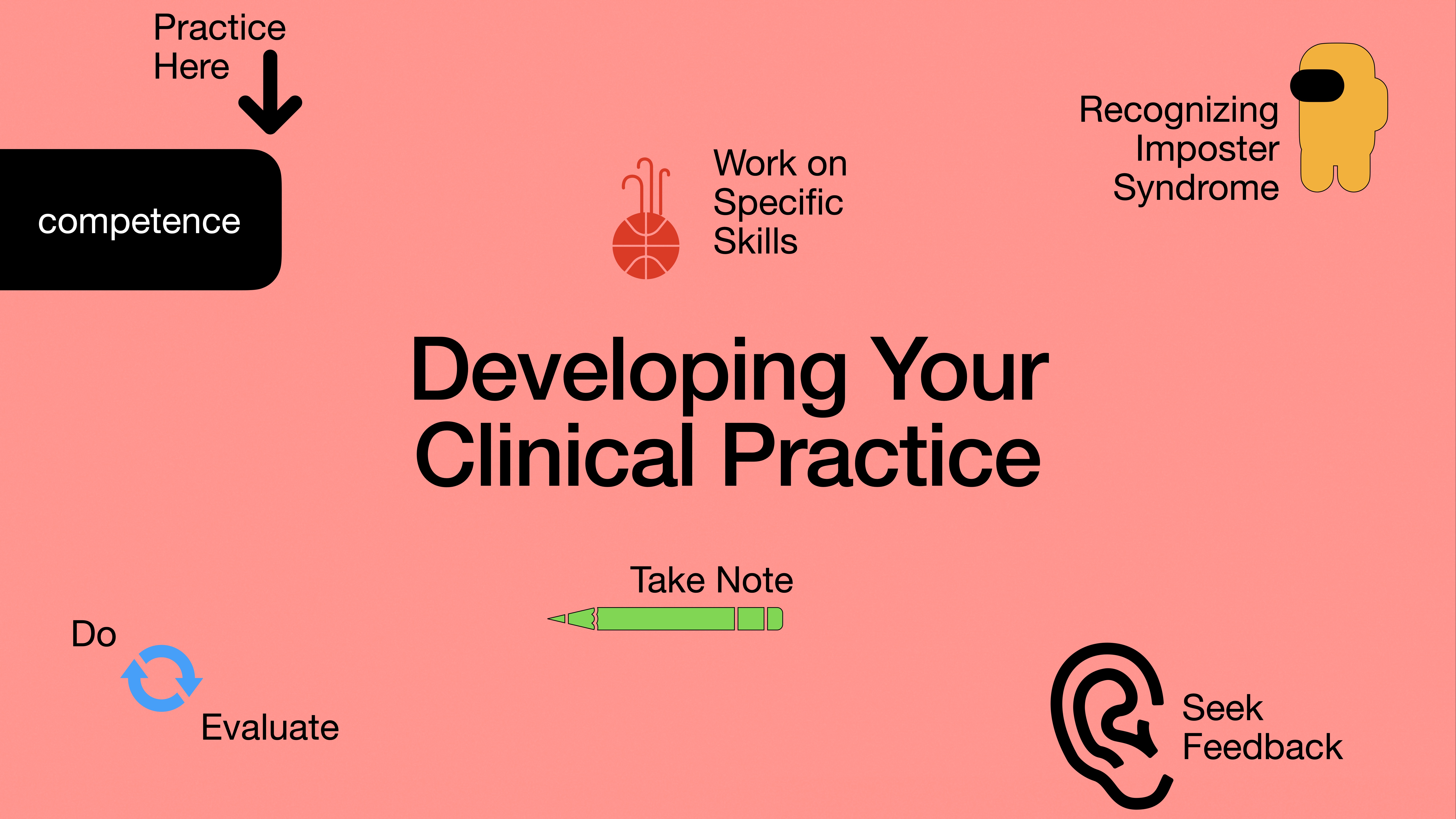 Practice Here

competence

Work on Specific Skills

Recognizing Imposter Syndrome

Developing Your Clinical Practice

Take Note

Do

Evaluate

Seek Feedback